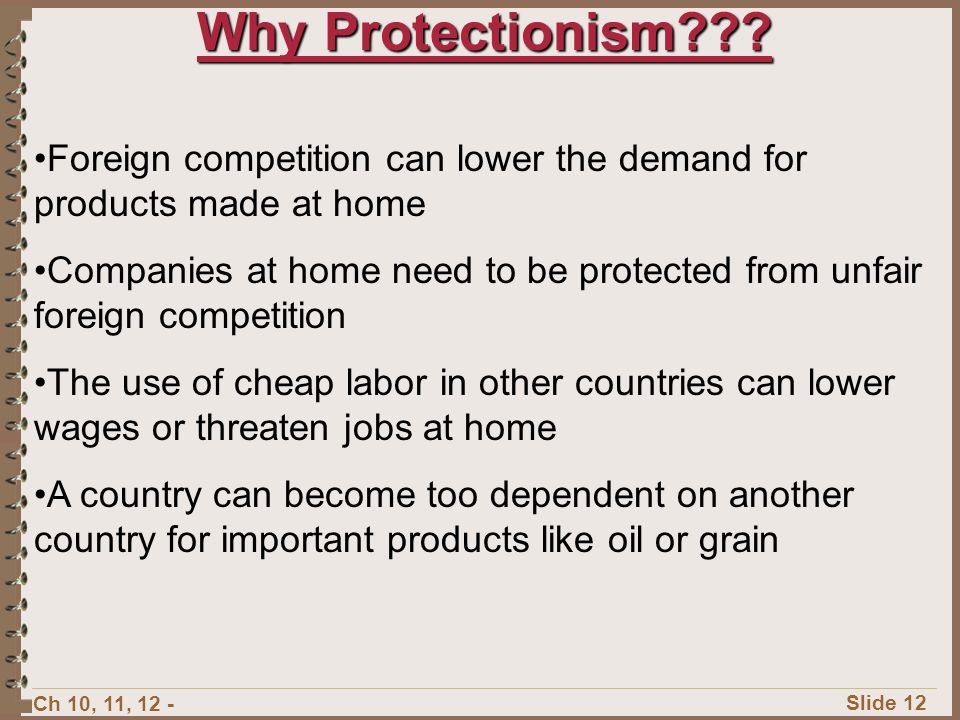 Why Protectionism???

•Foreign competition can lower the demand for products made at home

•Companies at home need to be protected from unfair foreign competition

•The use of cheap labor in other countries can lower wages or threaten jobs at home

•A country can become too dependent on another country for important products like oil or grain

Ch 10, 11, 12 -

Slide 12